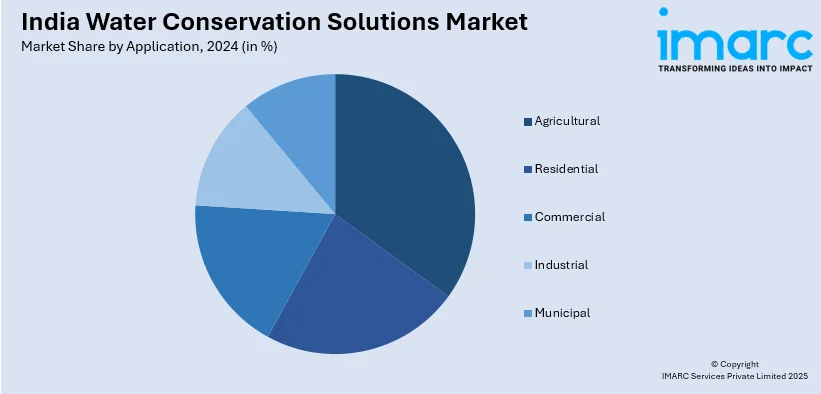 India Water Conservation Solutions Market
Market Share by Application, 2024 (in %)

imarc
TRANSFORMING IDEAS INTO IMPACT

Agricultural
Residential
Commercial
Industrial
Municipal

© Copyright
IMARC Services Private Limited 2025